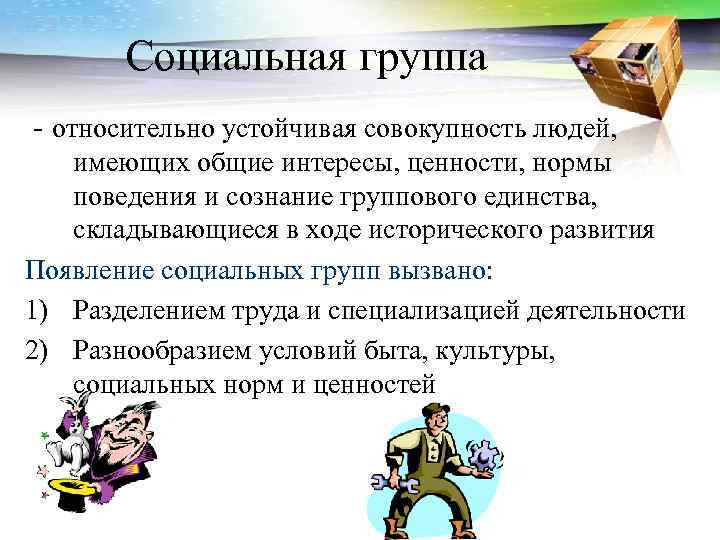 Социальная группа

- относительно устойчивая совокупность людей, имеющих общие интересы, ценности, нормы поведения и сознание группового единства, складывающиеся в ходе исторического развития

Появление социальных групп вызвано:

1) Разделением труда и специализацией деятельности

2) Разнообразием условий быта, культуры, социальных норм и ценностей